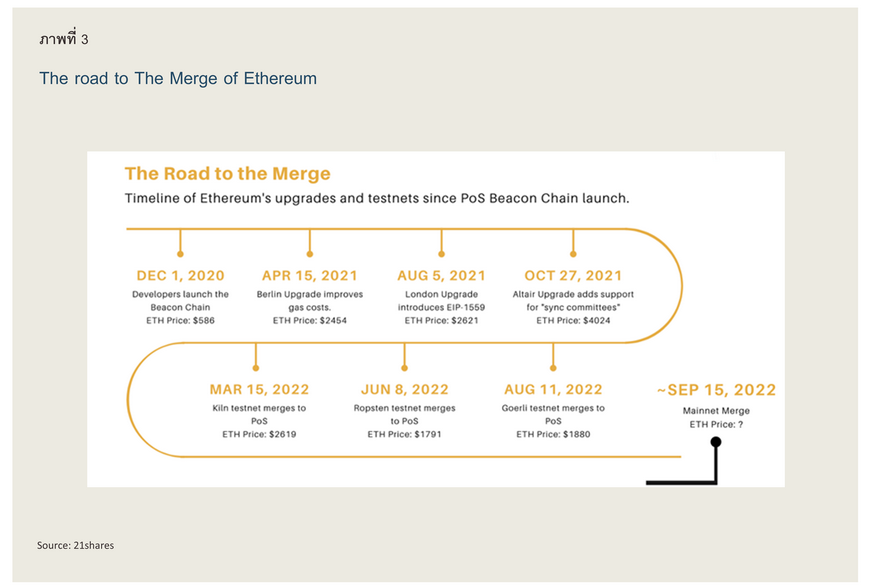 ภาพที่ 3

The road to The Merge of Ethereum

The Road to the Merge

Timeline of Ethereum's upgrades and testnets since PoS Beacon Chain launch.

DEC 1, 2020
Developers launch the Beacon Chain
ETH Price: $586

APR 15, 2021
Berlin Upgrade improves gas costs.
ETH Price: $2454

AUG 5, 2021
London Upgrade introduces EIP-1559
ETH Price: $2621

OCT 27, 2021
Altair Upgrade adds support for "sync committees"
ETH Price: $4024

MAR 15, 2022
Kiln testnet merges to PoS
ETH Price: $2619

JUN 8, 2022
Ropsten testnet merges to PoS
ETH Price: $1791

AUG 11, 2022
Goerli testnet merges to PoS
ETH Price: $1880

~SEP 15, 2022
Mainnet Merge
ETH Price: ?

Source: 21shares